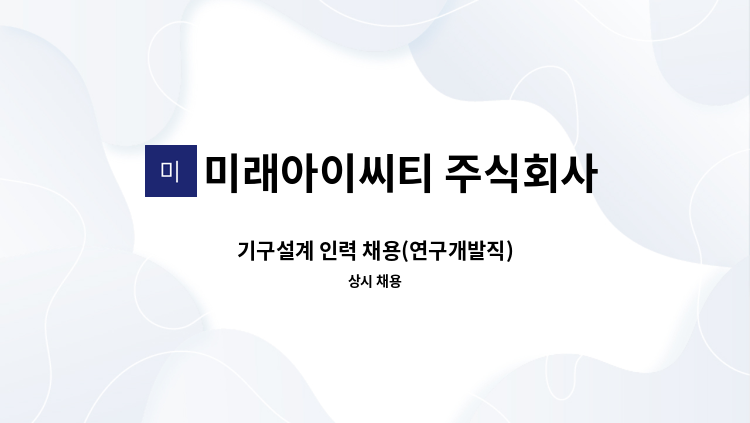 미 미래아이씨티 주식회사

기구설계 인력 채용(연구개발직)

상시 채용